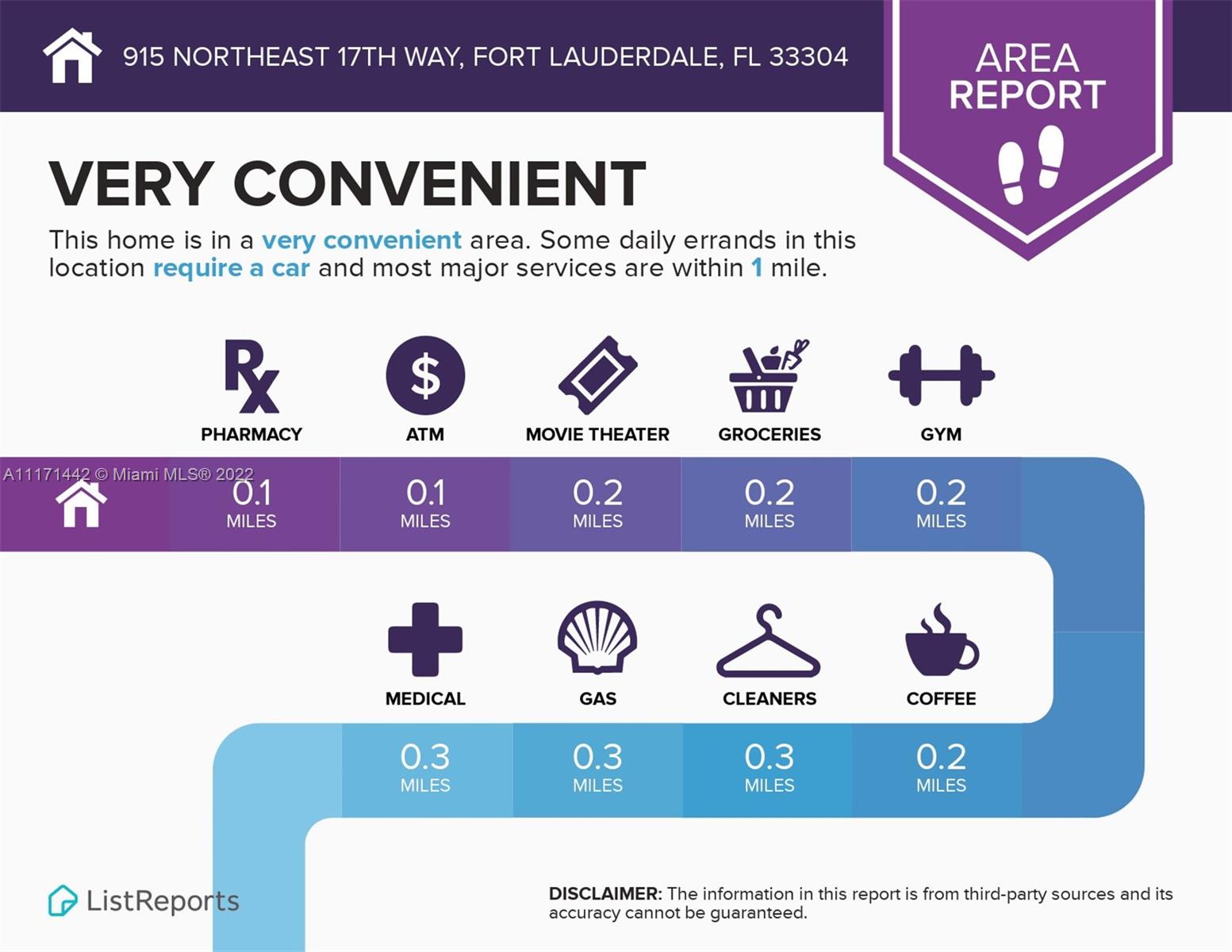 915 NORTHEAST 17TH WAY, FORT LAUDERDALE, FL 33304

AREA REPORT

VERY CONVENIENT

This home is in a very convenient area. Some daily errands in this location require a car and most major services are within 1 mile.

PHARMACY
ATM
MOVIE THEATER
GROCERIES
GYM

A11171442 © Miami MLS® 2022

0.1 MILES
0.1 MILES
0.2 MILES
0.2 MILES
0.2 MILES

MEDICAL
GAS
CLEANERS
COFFEE

0.3 MILES
0.3 MILES
0.3 MILES
0.2 MILES

ListReports

DISCLAIMER: The information in this report is from third-party sources and its accuracy cannot be guaranteed.